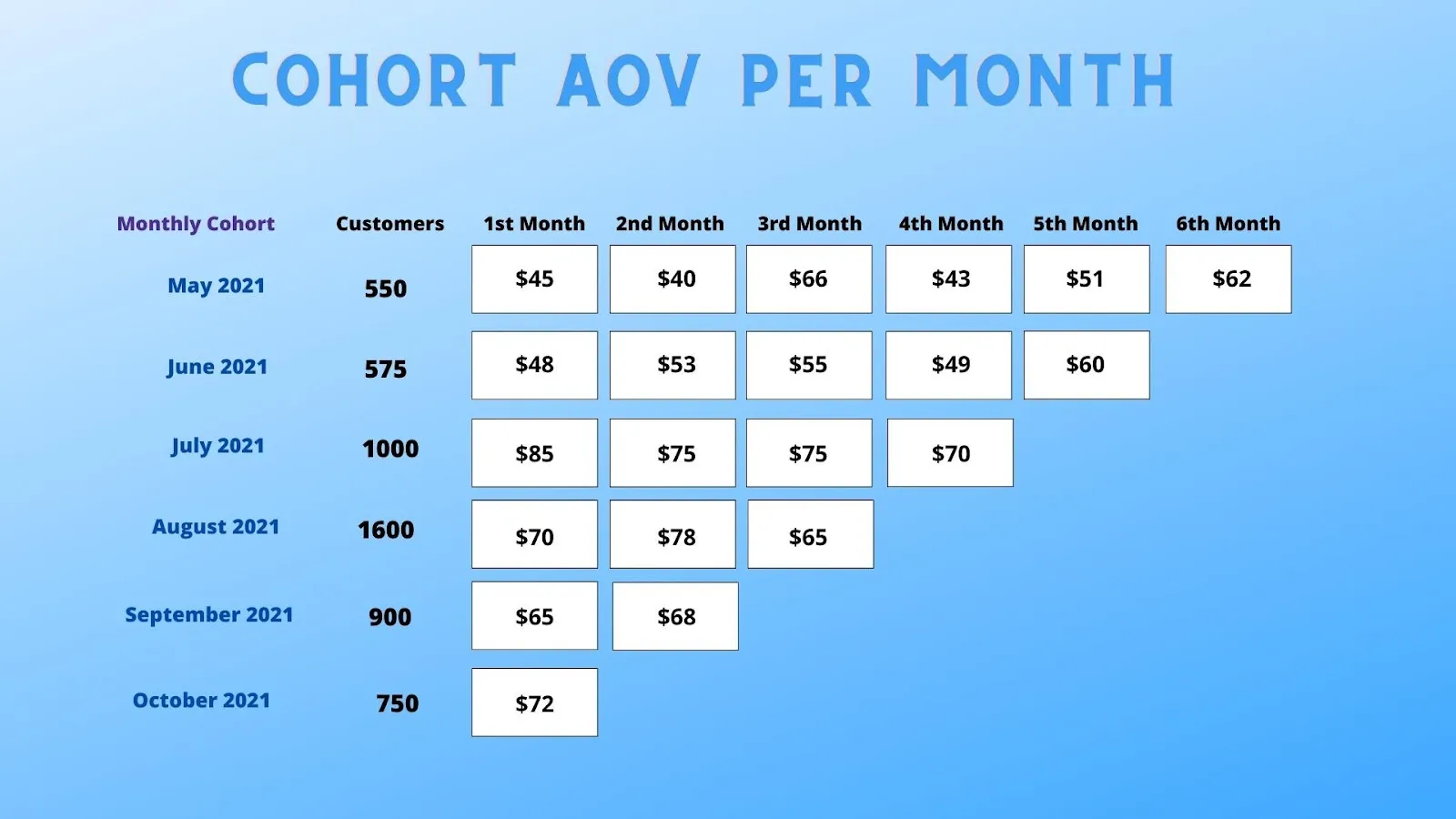 COHORT AOV PER MONTH

| Monthly Cohort | Customers | 1st Month | 2nd Month | 3rd Month | 4th Month | 5th Month | 6th Month |
|---|---|---|---|---|---|---|---|
| May 2021 | 550 | \$45 | \$40 | \$66 | \$43 | \$51 | \$62 |
| June 2021 | 575 | \$48 | \$53 | \$55 | \$49 | \$60 | |
| July 2021 | 1000 | \$85 | \$75 | \$75 | \$70 | | |
| August 2021 | 1600 | \$70 | \$78 | \$65 | | | |
| September 2021 | 900 | \$65 | \$68 | | | | |
| October 2021 | 750 | \$72 | | | | | |